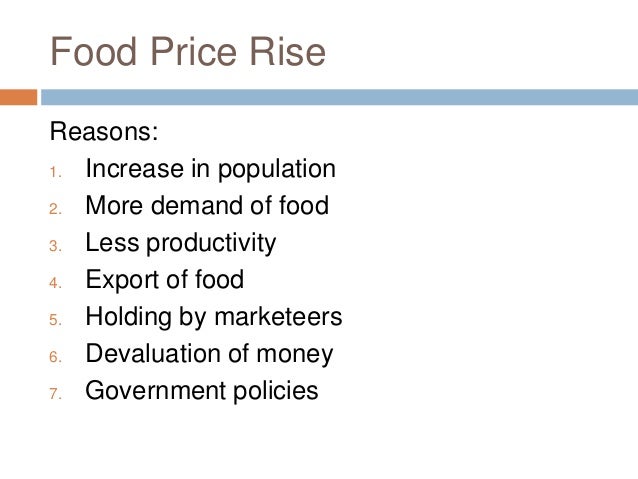 Food Price Rise

Reasons:
1. Increase in population
2. More demand of food
3. Less productivity
4. Export of food
5. Holding by marketeers
6. Devaluation of money
7. Government policies